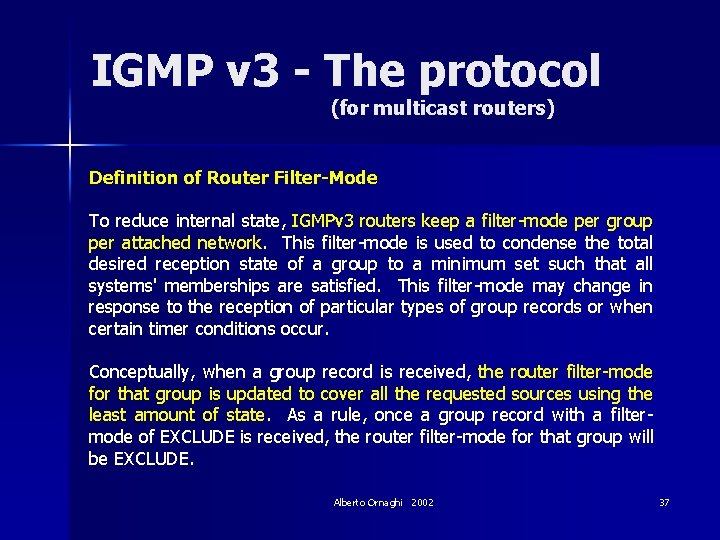 IGMP v3 - The protocol
(for multicast routers)

Definition of Router Filter-Mode

To reduce internal state, IGMPv3 routers keep a filter-mode per group per attached network. This filter-mode is used to condense the total desired reception state of a group to a minimum set such that all systems' memberships are satisfied. This filter-mode may change in response to the reception of particular types of group records or when certain timer conditions occur.

Conceptually, when a group record is received, the router filter-mode for that group is updated to cover all the requested sources using the least amount of state. As a rule, once a group record with a filter-mode of EXCLUDE is received, the router filter-mode for that group will be EXCLUDE.

Alberto Ornaghi 2002

37